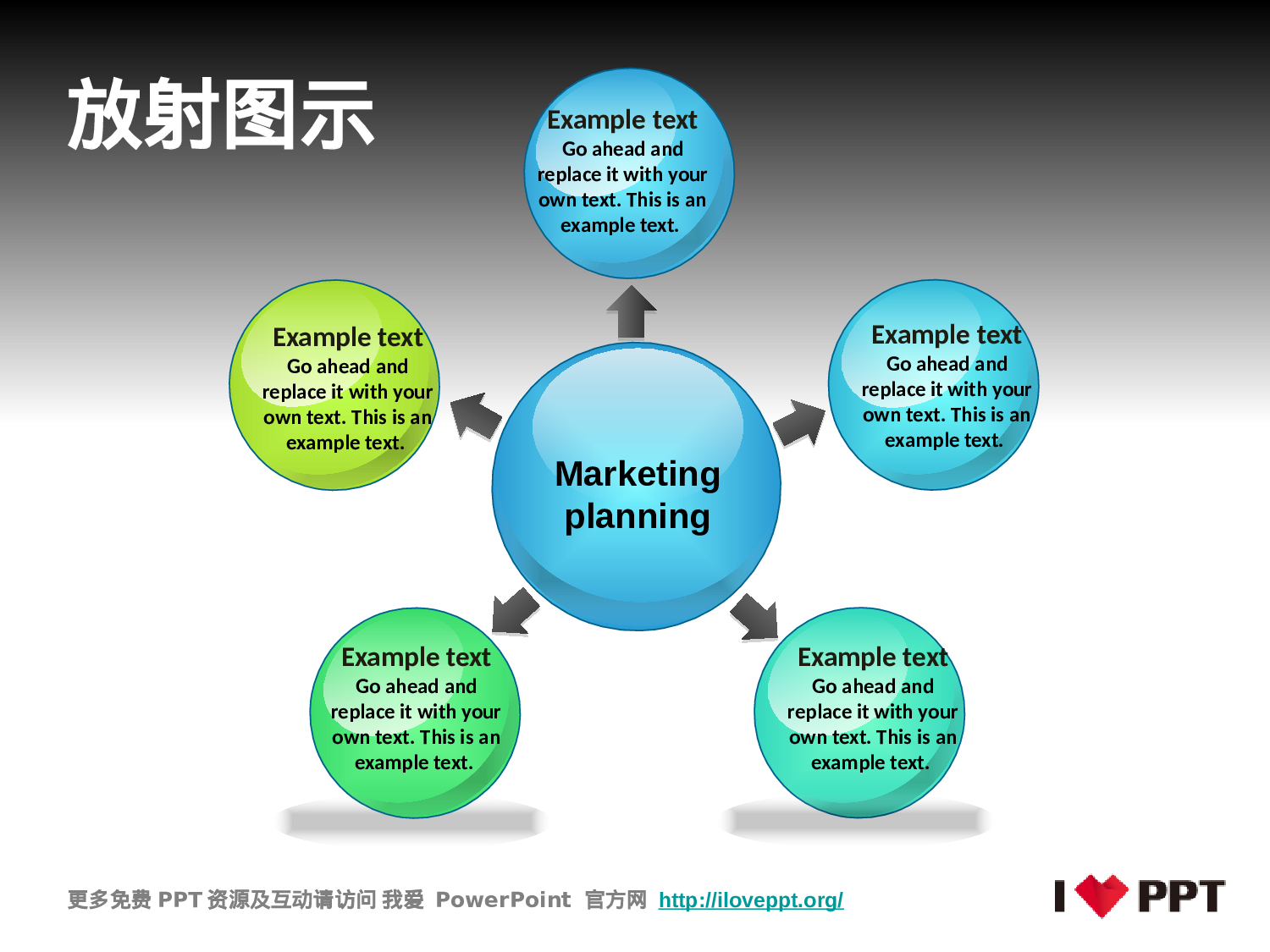 放射图示

Example text
Go ahead and replace it with your own text. This is an example text.

Example text
Go ahead and replace it with your own text. This is an example text.

Example text
Go ahead and replace it with your own text. This is an example text.

Marketing planning

Example text
Go ahead and replace it with your own text. This is an example text.

Example text
Go ahead and replace it with your own text. This is an example text.

更多免费 PPT 资源及互动请访问 我爱 PowerPoint 官方网 http://iloveppt.org/

I PPT